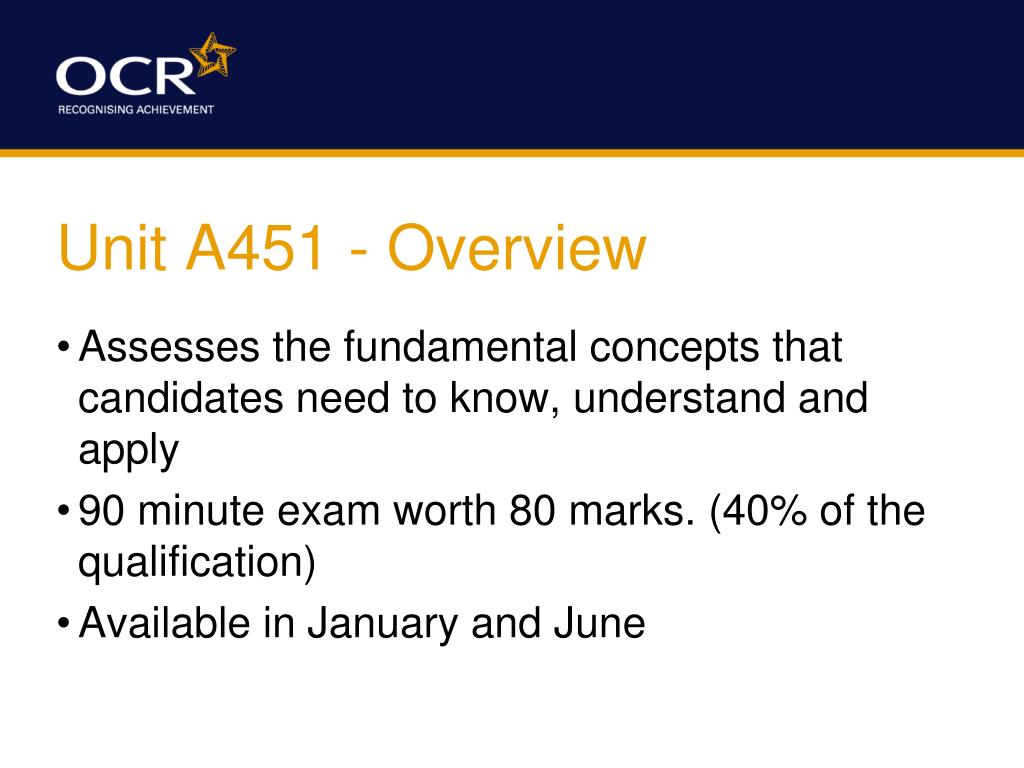 OCR
RECOGNISING ACHIEVEMENT

Unit A451 - Overview

• Assesses the fundamental concepts that candidates need to know, understand and apply
• 90 minute exam worth 80 marks. (40% of the qualification)
• Available in January and June